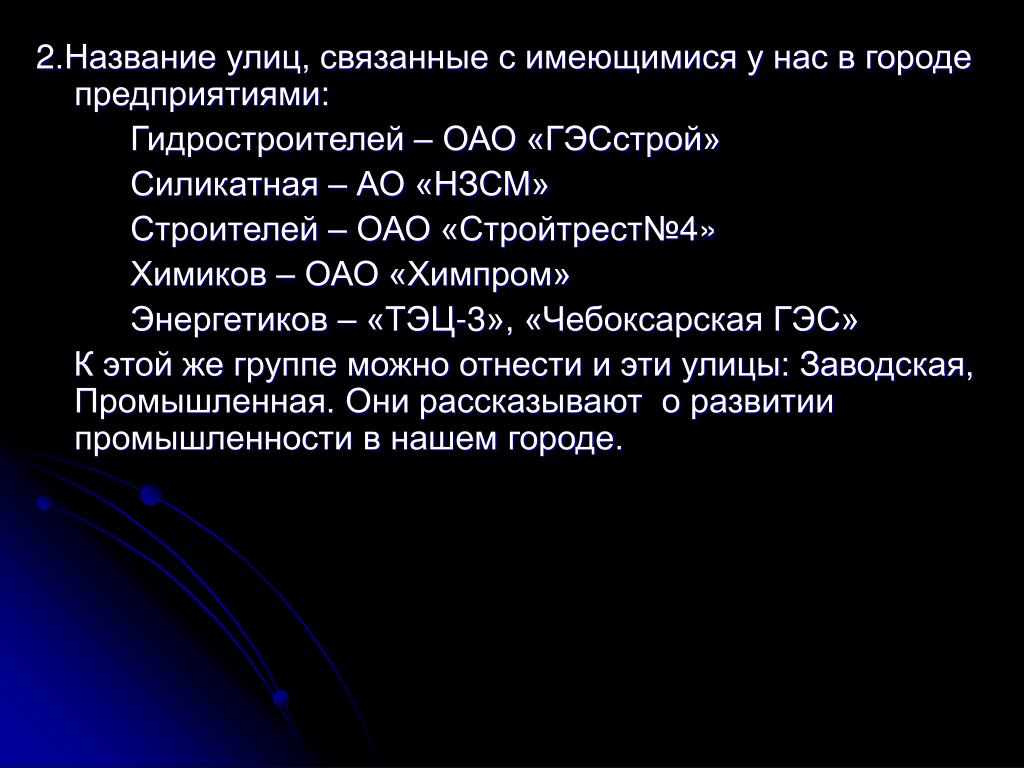 2.Название улиц, связанные с имеющимися у нас в городе предприятиями:

Гидростроителей – ОАО «ГЭСстрой»

Силикатная – АО «НЗСМ»

Строителей – ОАО «Стройтрест№4»

Химиков – ОАО «Химпром»

Энергетиков – «ТЭЦ-3», «Чебоксарская ГЭС»

К этой же группе можно отнести и эти улицы: Заводская, Промышленная. Они рассказывают о развитии промышленности в нашем городе.